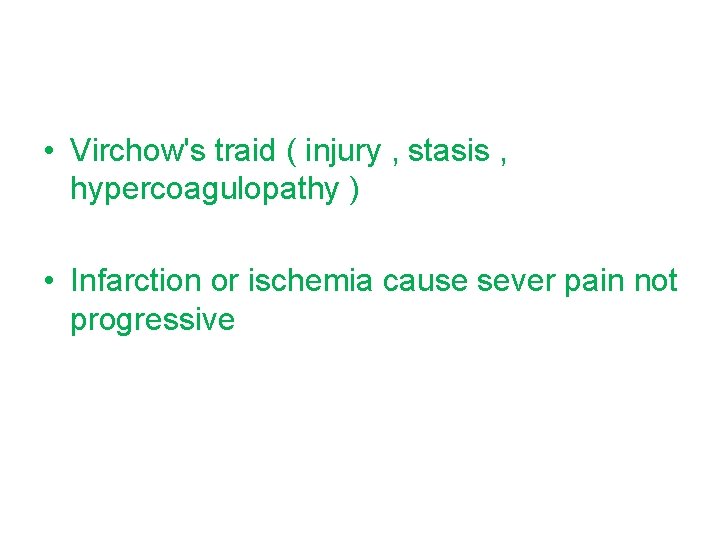 • Virchow's traid ( injury , stasis , hypercoagulopathy )

• Infarction or ischemia cause sever pain not progressive